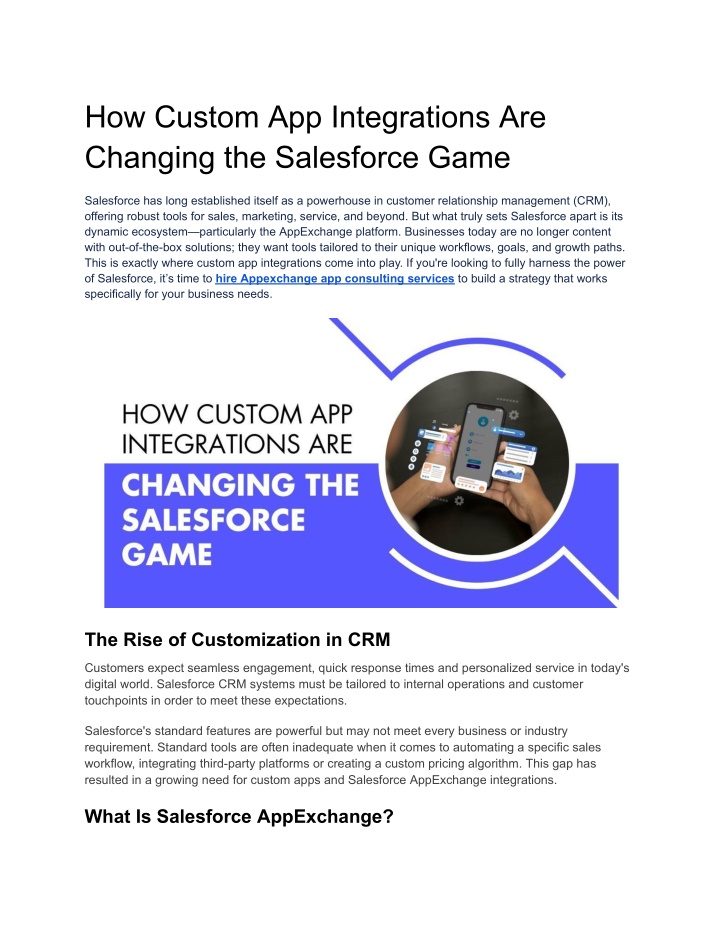 How Custom App Integrations Are Changing the Salesforce Game

Salesforce has long established itself as a powerhouse in customer relationship management (CRM), offering robust tools for sales, marketing, service, and beyond. But what truly sets Salesforce apart is its dynamic ecosystem—particularly the AppExchange platform. Businesses today are no longer content with out-of-the-box solutions; they want tools tailored to their unique workflows, goals, and growth paths. This is exactly where custom app integrations come into play. If you're looking to fully harness the power of Salesforce, it's time to hire Appexchange app consulting services to build a strategy that works specifically for your business needs.

HOW CUSTOM APP INTEGRATIONS ARE

CHANGING THE SALESFORCE GAME

The Rise of Customization in CRM

Customers expect seamless engagement, quick response times and personalized service in today's digital world. Salesforce CRM systems must be tailored to internal operations and customer touchpoints in order to meet these expectations.

Salesforce's standard features are powerful but may not meet every business or industry requirement. Standard tools are often inadequate when it comes to automating a specific sales workflow, integrating third-party platforms or creating a custom pricing algorithm. This gap has resulted in a growing need for custom apps and Salesforce AppExchange integrations.

What Is Salesforce AppExchange?